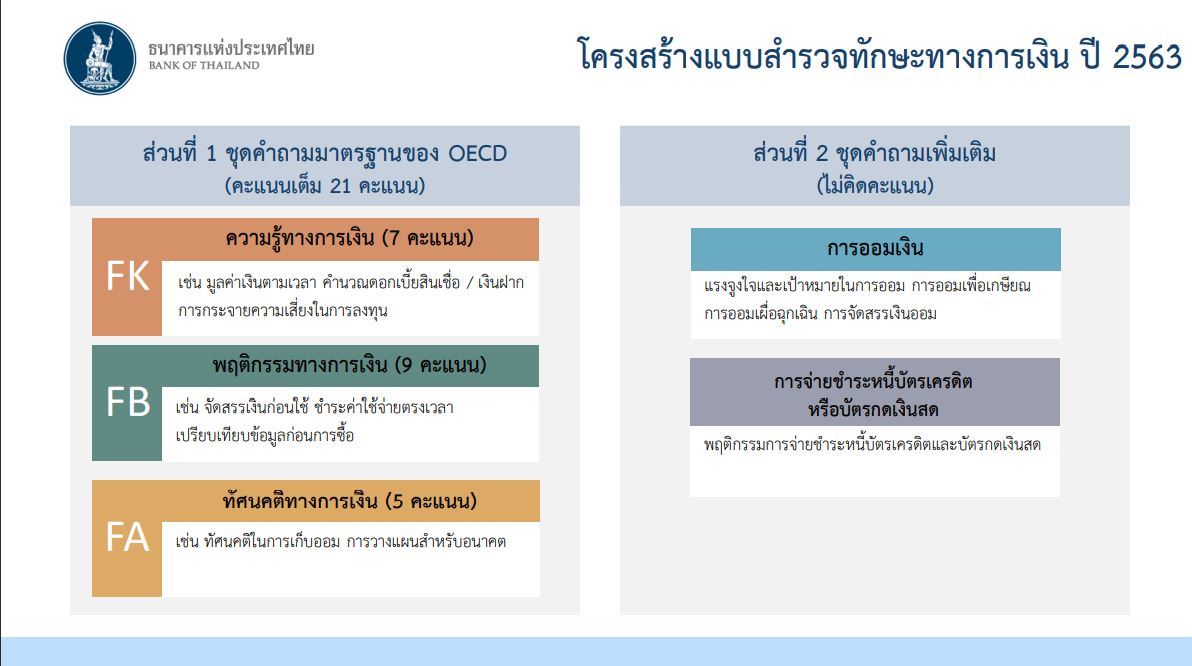 ธนาคารแห่งประเทศไทย
BANK OF THAILAND

โครงสร้างแบบสำรวจทักษะทางการเงิน ปี 2563

ส่วนที่ 1 ชุดคำถามมาตรฐานของ OECD
(คะแนนเต็ม 21 คะแนน)

FK
ความรู้ทางการเงิน (7 คะแนน)
เช่น มูลค่าเงินตามเวลา คำนวณดอกเบี้ยสินเชื่อ / เงินฝาก การกระจายความเสี่ยงในการลงทุน

FB
พฤติกรรมทางการเงิน (9 คะแนน)
เช่น จัดสรรเงินก่อนใช้ ชำระค่าใช้จ่ายตรงเวลา เปรียบเทียบข้อมูลก่อนการซื้อ

FA
ทัศนคติทางการเงิน (5 คะแนน)
เช่น ทัศนคติในการเก็บออม การวางแผนสำหรับอนาคต

ส่วนที่ 2 ชุดคำถามเพิ่มเติม
(ไม่คิดคะแนน)

การออมเงิน
แรงจูงใจและเป้าหมายในการออม การออมเพื่อเกษียณ การออมเผื่อฉุกเฉิน การจัดสรรเงินออม

การจ่ายชำระหนี้บัตรเครดิต หรือบัตรกดเงินสด
พฤติกรรมการจ่ายชำระหนี้บัตรเครดิตและบัตรกดเงินสด